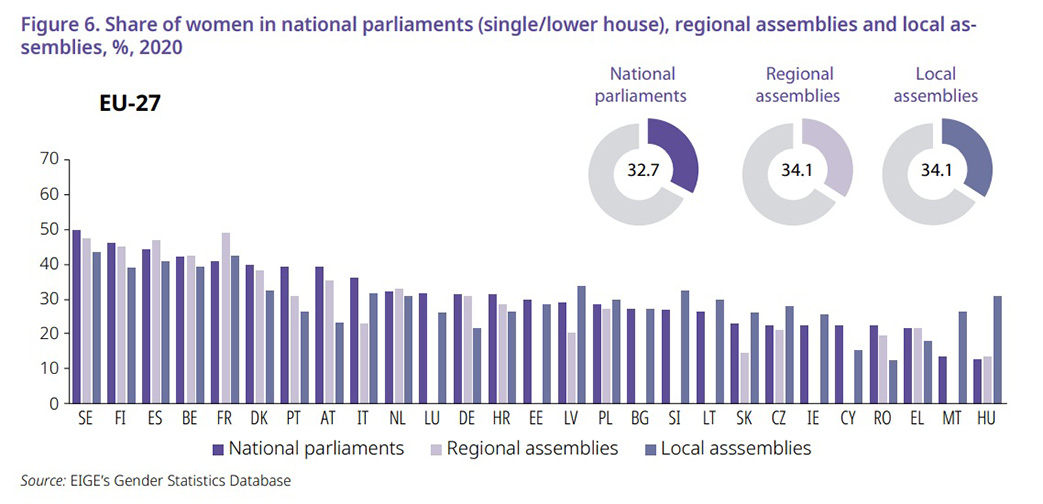 Figure 6. Share of women in national parliaments (single/lower house), regional assemblies and local assemblies, %, 2020

EU-27

National parliaments
32.7

Regional assemblies
34.1

Local assemblies
34.1

70
60
50
40
30
20
10
0

SE FI ES BE FR DK PT AT IT NL LU DE HR EE LV PL BG SI LT SK CZ IE CY RO EL MT HU

National parliaments  Regional assemblies  Local asssemblies

Source: EIGE's Gender Statistics Database